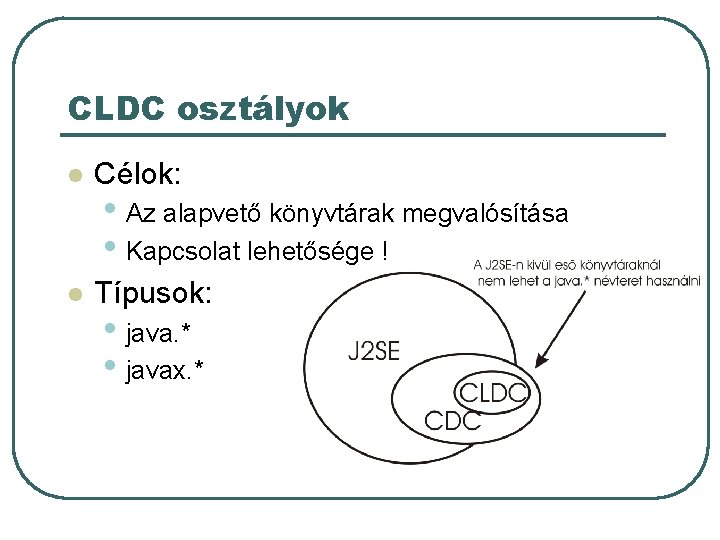 CLDC osztályok

Célok:

Az alapvető könyvtárak megvalósítása

Kapcsolat lehetősége !

Típusok:

java.*

javax.*

A J2SE-n kívül eső könyvtáraknál nem lehet a java.* névteret használni

J2SE

CLDC

CDC